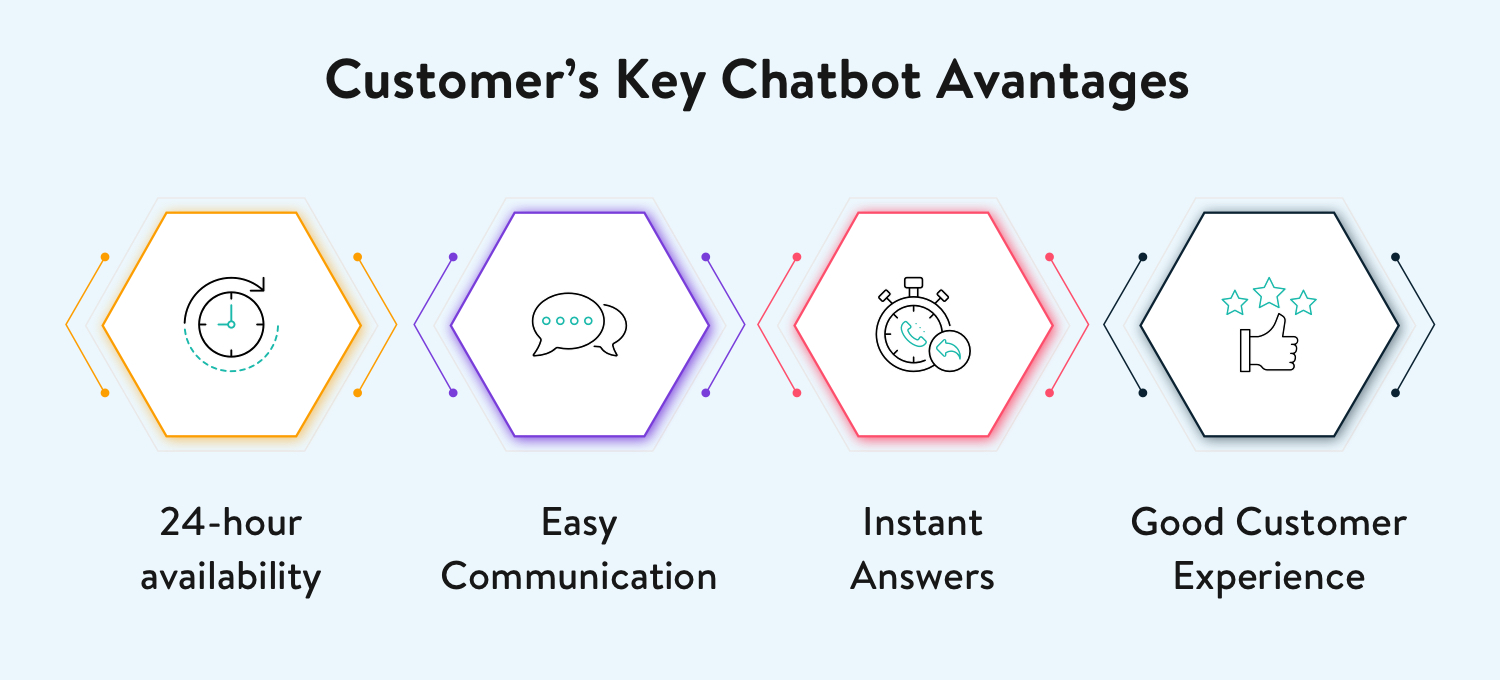 Customer's Key Chatbot Avantages

24-hour availability

Easy Communication

Instant Answers

Good Customer Experience